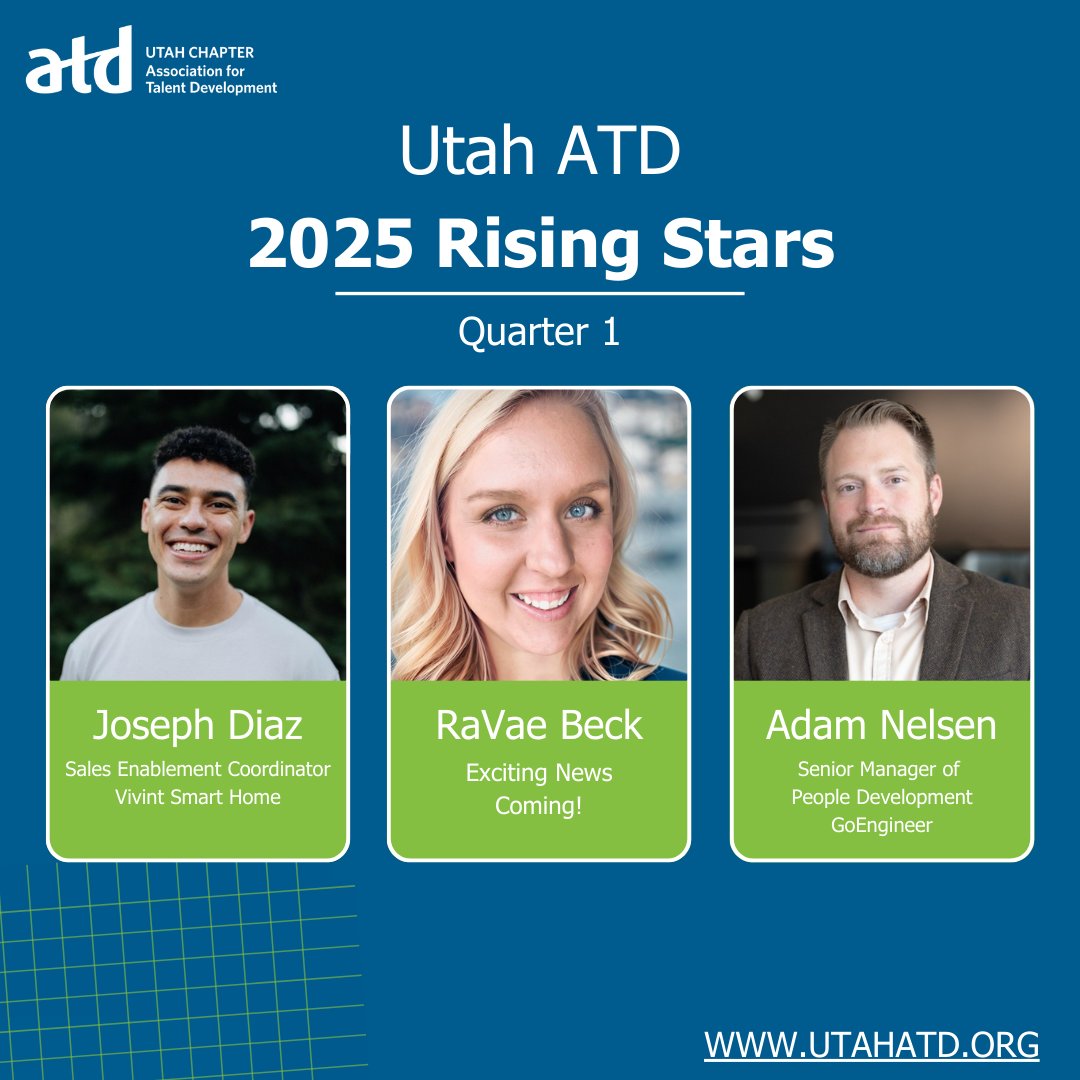 atd UTAH CHAPTER Association for Talent Development

Utah ATD

2025 Rising Stars

Quarter 1

Joseph Diaz
Sales Enablement Coordinator
Vivint Smart Home

RaVae Beck
Exciting News
Coming!

Adam Nelsen
Senior Manager of
People Development
GoEngineer

WWW.UTAHATD.ORG